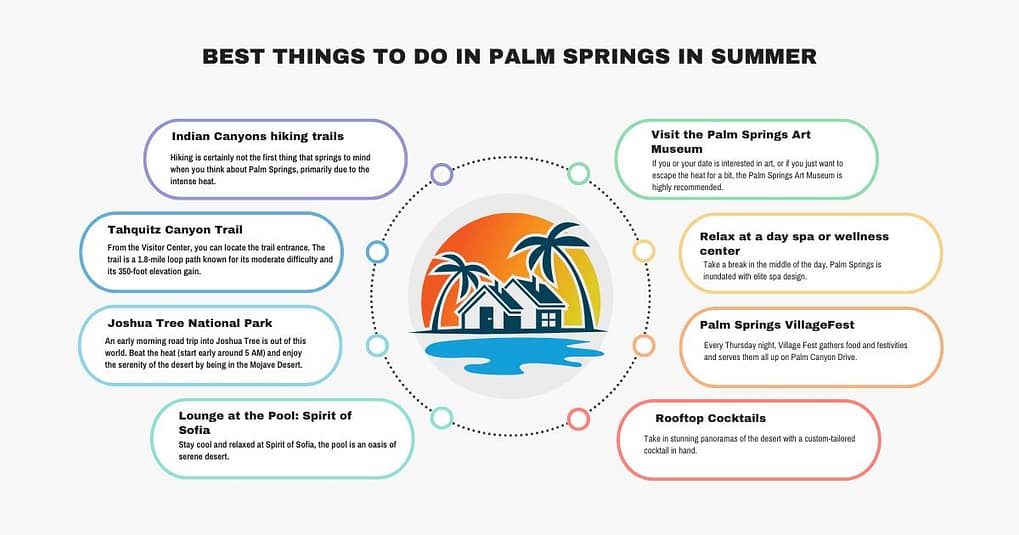 BEST THINGS TO DO IN PALM SPRINGS IN SUMMER

Indian Canyons hiking trails
Hiking is certainly not the first thing that springs to mind when you think about Palm Springs, primarily due to the intense heat.

Tahquitz Canyon Trail
From the Visitor Center, you can locate the trail entrance. The trail is a 1.8-mile loop path known for its moderate difficulty and its 350-foot elevation gain.

Joshua Tree National Park
An early morning road trip into Joshua Tree is out of this world. Beat the heat (start early around 5 AM) and enjoy the serenity of the desert by being in the Mojave Desert.

Lounge at the Pool: Spirit of Sofia
Stay cool and relaxed at Spirit of Sofia, the pool is an oasis of serene desert.

Visit the Palm Springs Art Museum
If you or your date is interested in art, or if you just want to escape the heat for a bit, the Palm Springs Art Museum is highly recommended.

Relax at a day spa or wellness center
Take a break in the middle of the day. Palm Springs is inundated with elite spa design.

Palm Springs VillageFest
Every Thursday night, Village Fest gathers food and festivities and serves them all up on Palm Canyon Drive.

Rooftop Cocktails
Take in stunning panoramas of the desert with a custom-tailored cocktail in hand.